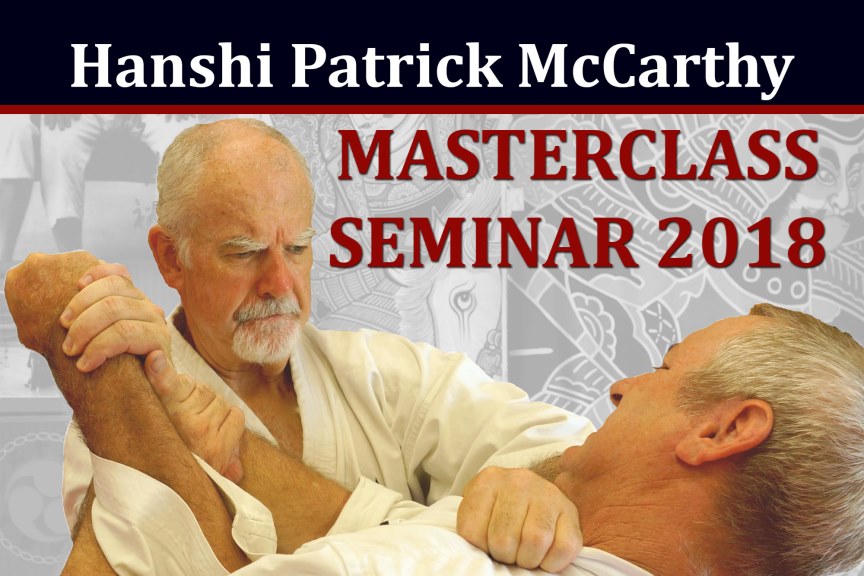 Hanshi Patrick McCarthy

MASTERCLASS SEMINAR 2018